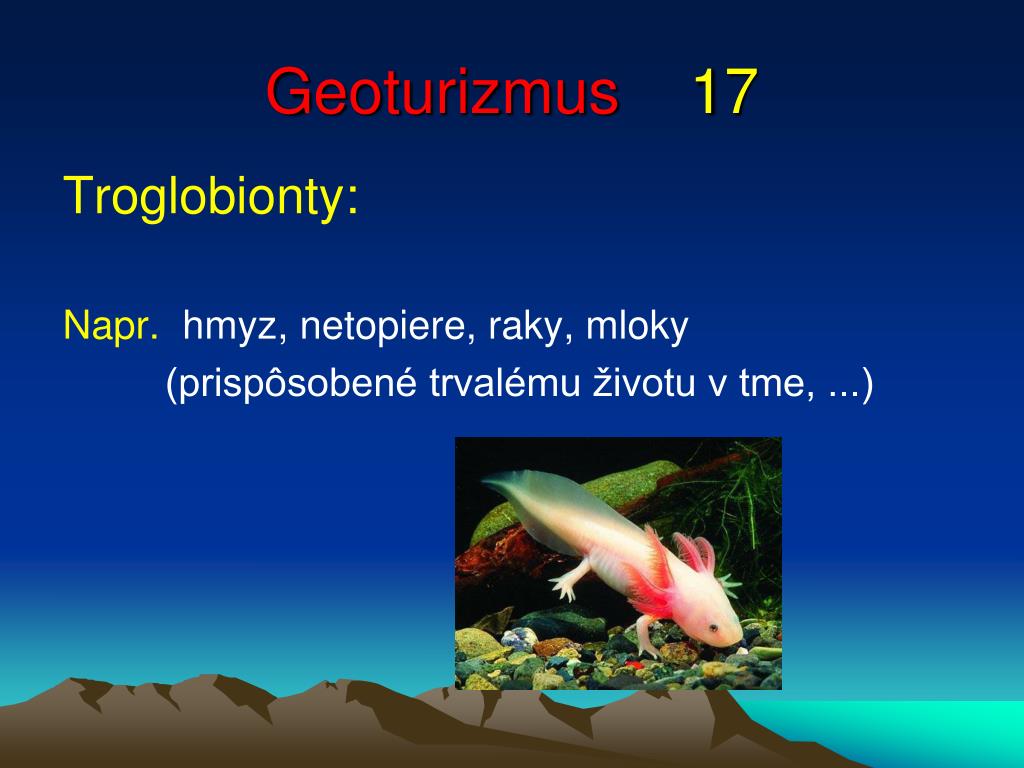 Geoturizmus 17

Troglobionty:

Napr. hmyz, netopiere, raky, mloky
(prispôsobené trvalému životu v tme, ...)